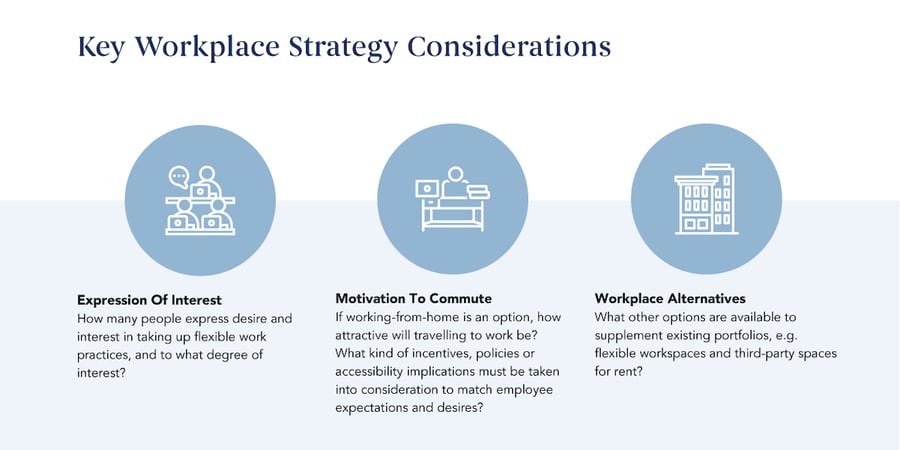 Key Workplace Strategy Considerations

Expression Of Interest
How many people express desire and interest in taking up flexible work practices, and to what degree of interest?

Motivation To Commute
If working-from-home is an option, how attractive will travelling to work be? What kind of incentives, policies or accessibility implications must be taken into consideration to match employee expectations and desires?

Workplace Alternatives
What other options are available to supplement existing portfolios, e.g. flexible workspaces and third-party spaces for rent?